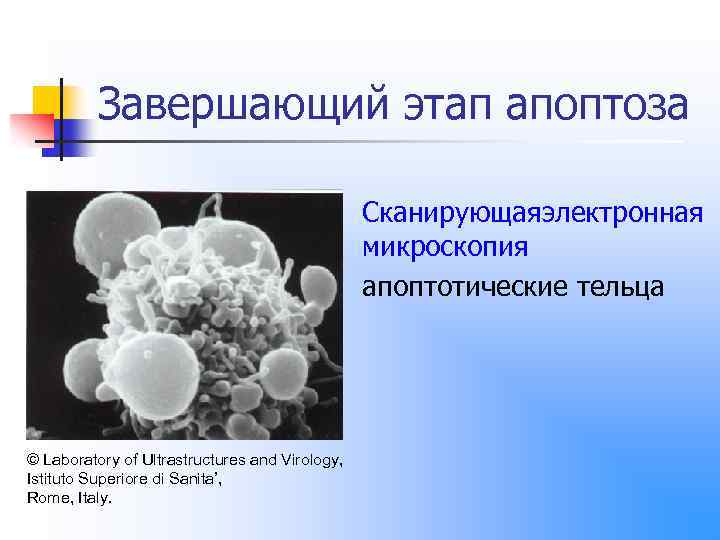 Завершающий этап апоптоза

Сканирующаяэлектронная микроскопия

апоптотические тельца

© Laboratory of Ultrastructures and Virology, Istituto Superiore di Sanita', Rome, Italy.